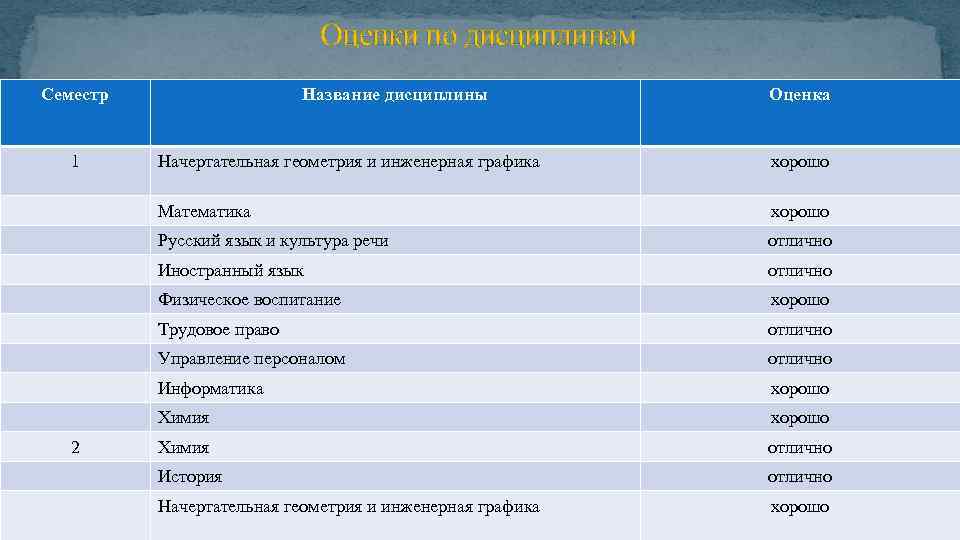 Оценки по дисциплинам

| Семестр | Название дисциплины | Оценка |
|---|---|---|
| 1 | Начертательная геометрия и инженерная графика | хорошо |
| | Математика | хорошо |
| | Русский язык и культура речи | отлично |
| | Иностранный язык | отлично |
| | Физическое воспитание | хорошо |
| | Трудовое право | отлично |
| | Управление персоналом | отлично |
| | Информатика | хорошо |
| | Химия | хорошо |
| 2 | Химия | отлично |
| | История | отлично |
| | Начертательная геометрия и инженерная графика | хорошо |